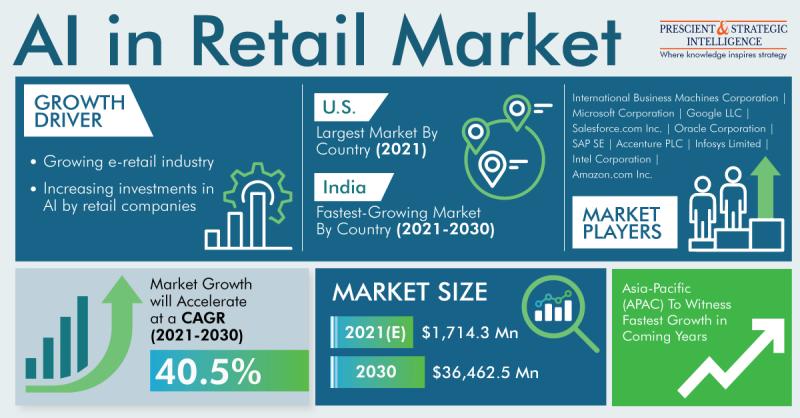 AI in Retail Market

PRESCIENT & STRATEGIC INTELLIGENCE
Where knowledge inspires strategy

GROWTH DRIVER

• Growing e-retail industry
• Increasing investments in AI by retail companies

U.S.
Largest Market By Country (2021)

India
Fastest-Growing Market By Country (2021-2030)

International Business Machines Corporation | Microsoft Corporation | Google LLC | Salesforce.com Inc. | Oracle Corporation | SAP SE | Accenture PLC | Infosys Limited | Intel Corporation | Amazon.com Inc.

MARKET PLAYERS

Market Growth will Accelerate at a CAGR (2021-2030)

40.5%

MARKET SIZE

2021(E) $1,714.3 Mn

2030 $36,462.5 Mn

Asia-Pacific (APAC) To Witness Fastest Growth in Coming Years